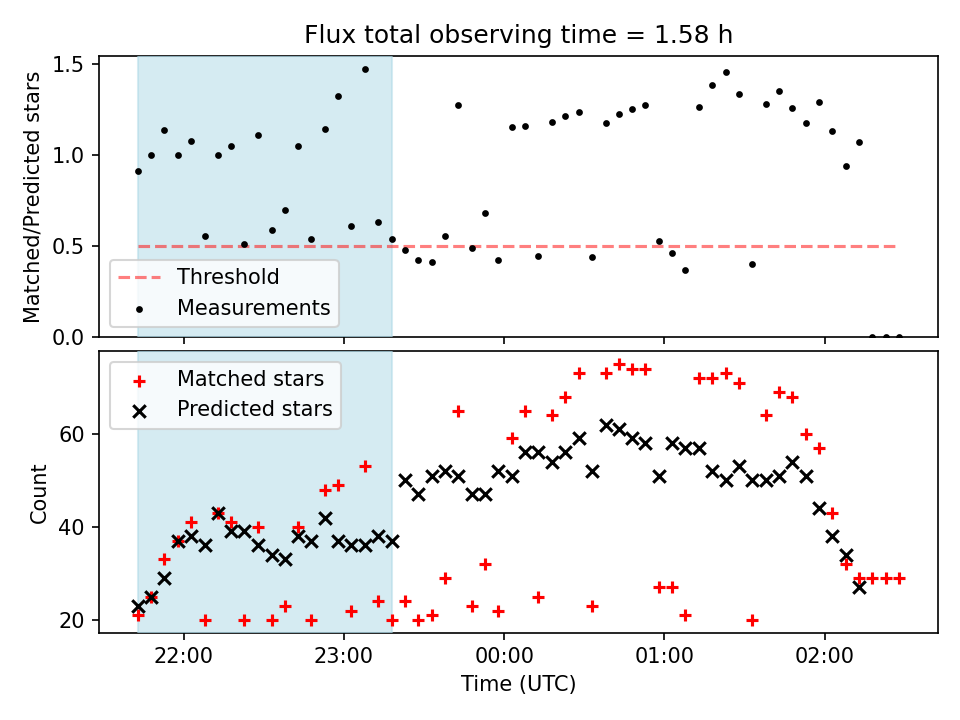 Flux total observing time = 1.58 h

Matched/Predicted stars

1.5
1.0
0.5
0.0

Threshold
Measurements

Matched stars
Predicted stars

Count

60
40
20

22:00
23:00
00:00
01:00
02:00

Time (UTC)